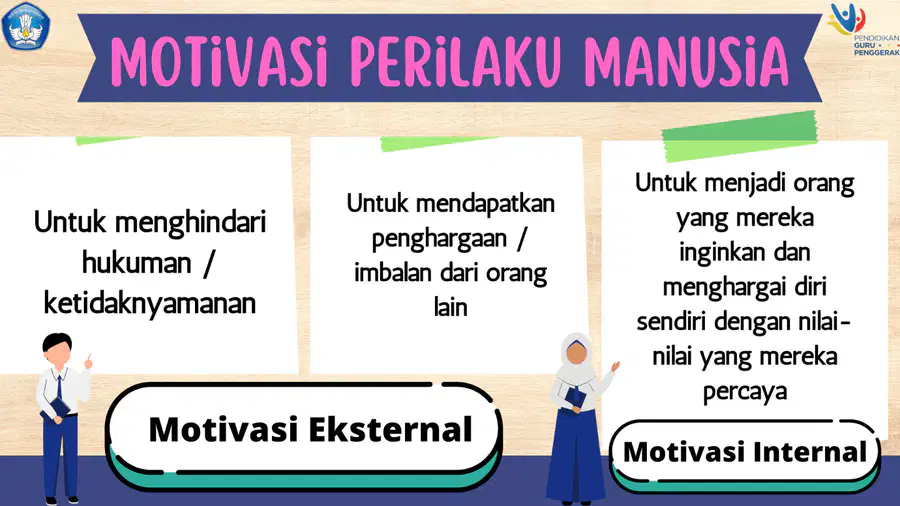 PENDIDIKAN GURU PENGGERAK

MOTIVASI PERILAKU MANUSIA

Untuk menghindari hukuman / ketidaknyamanan

Untuk mendapatkan penghargaan / imbalan dari orang lain

Untuk menjadi orang yang mereka inginkan dan menghargai diri sendiri dengan nilai-nilai yang mereka percaya

Motivasi Eksternal

Motivasi Internal